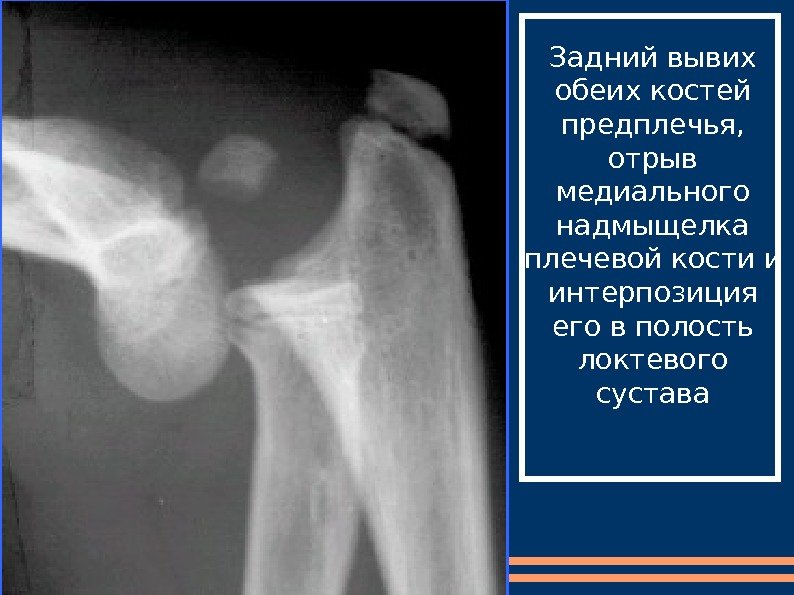 Задний вывих обеих костей предплечья, отрыв медиального надмыщелка плечевой кости и интерпозиция его в полость локтевого сустава